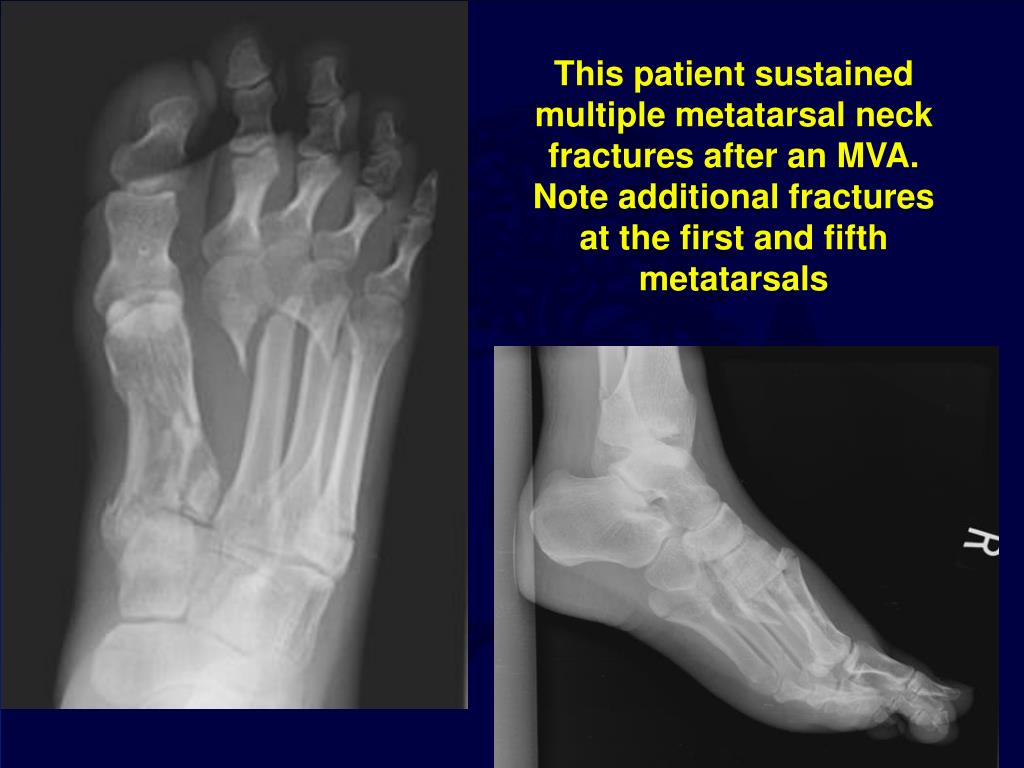 This patient sustained multiple metatarsal neck fractures after an MVA. Note additional fractures at the first and fifth metatarsals

R